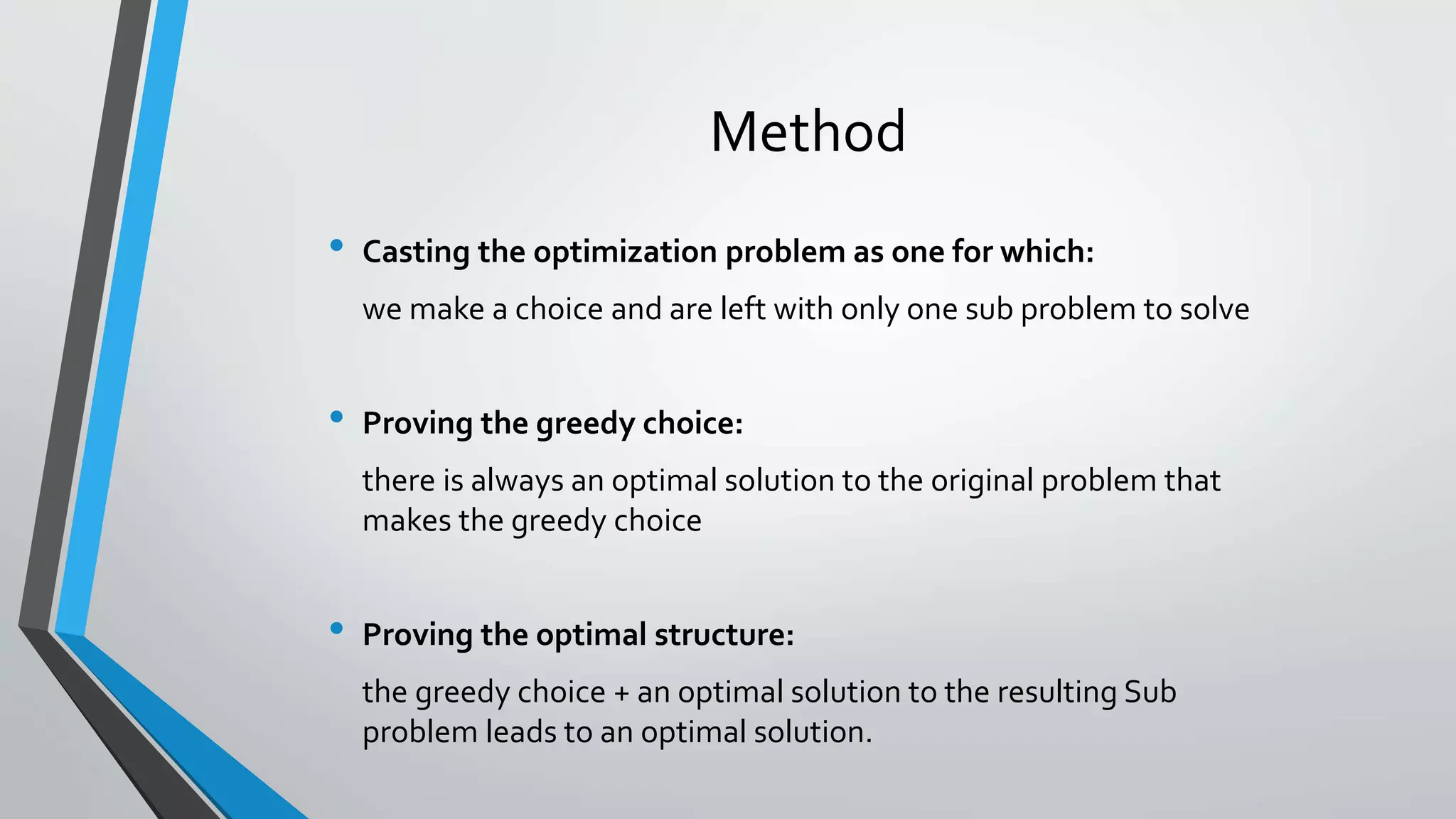 Method

• Casting the optimization problem as one for which:

we make a choice and are left with only one sub problem to solve

• Proving the greedy choice:

there is always an optimal solution to the original problem that makes the greedy choice

• Proving the optimal structure:

the greedy choice + an optimal solution to the resulting Sub problem leads to an optimal solution.